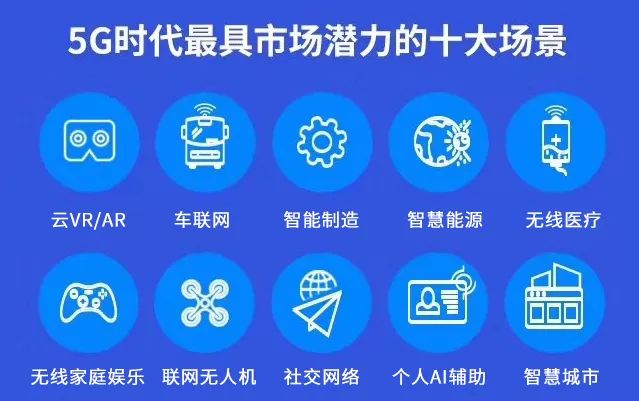 5G时代最具市场潜力的十大场景

云VR/AR

车联网

智能制造

智慧能源

无线医疗

无线家庭娱乐

联网无人机

社交网络

个人AI辅助

智慧城市